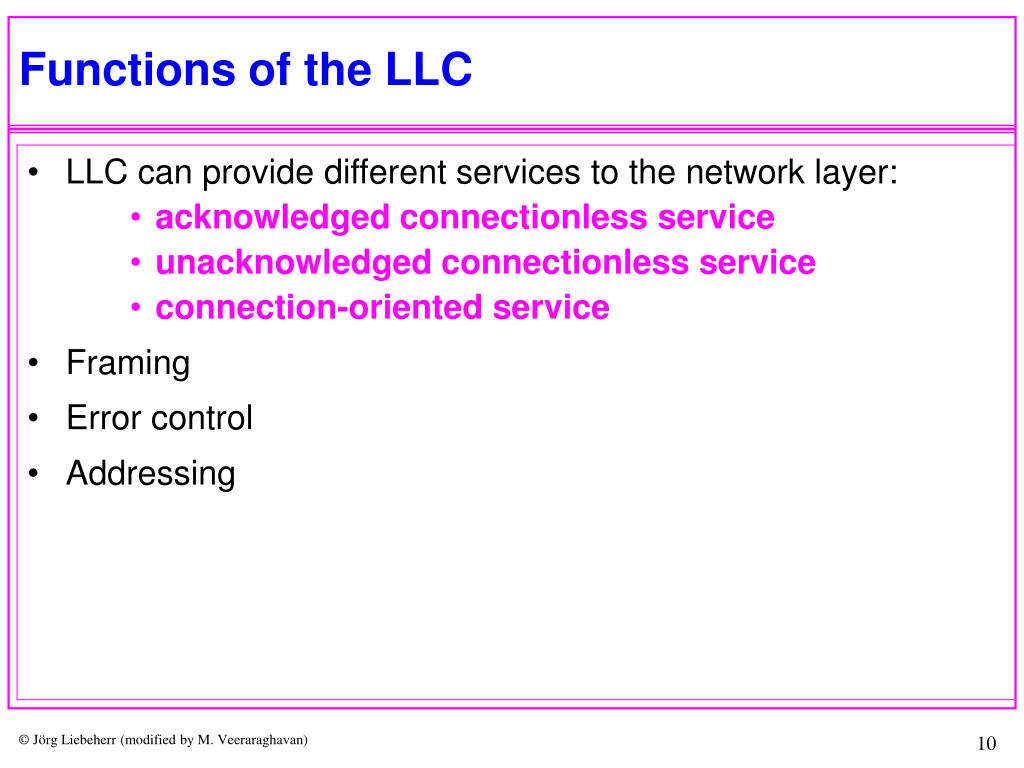 Functions of the LLC

• LLC can provide different services to the network layer:
  • acknowledged connectionless service
  • unacknowledged connectionless service
  • connection-oriented service
• Framing
• Error control
• Addressing

© Jörg Liebeherr (modified by M. Veeraraghavan)

10